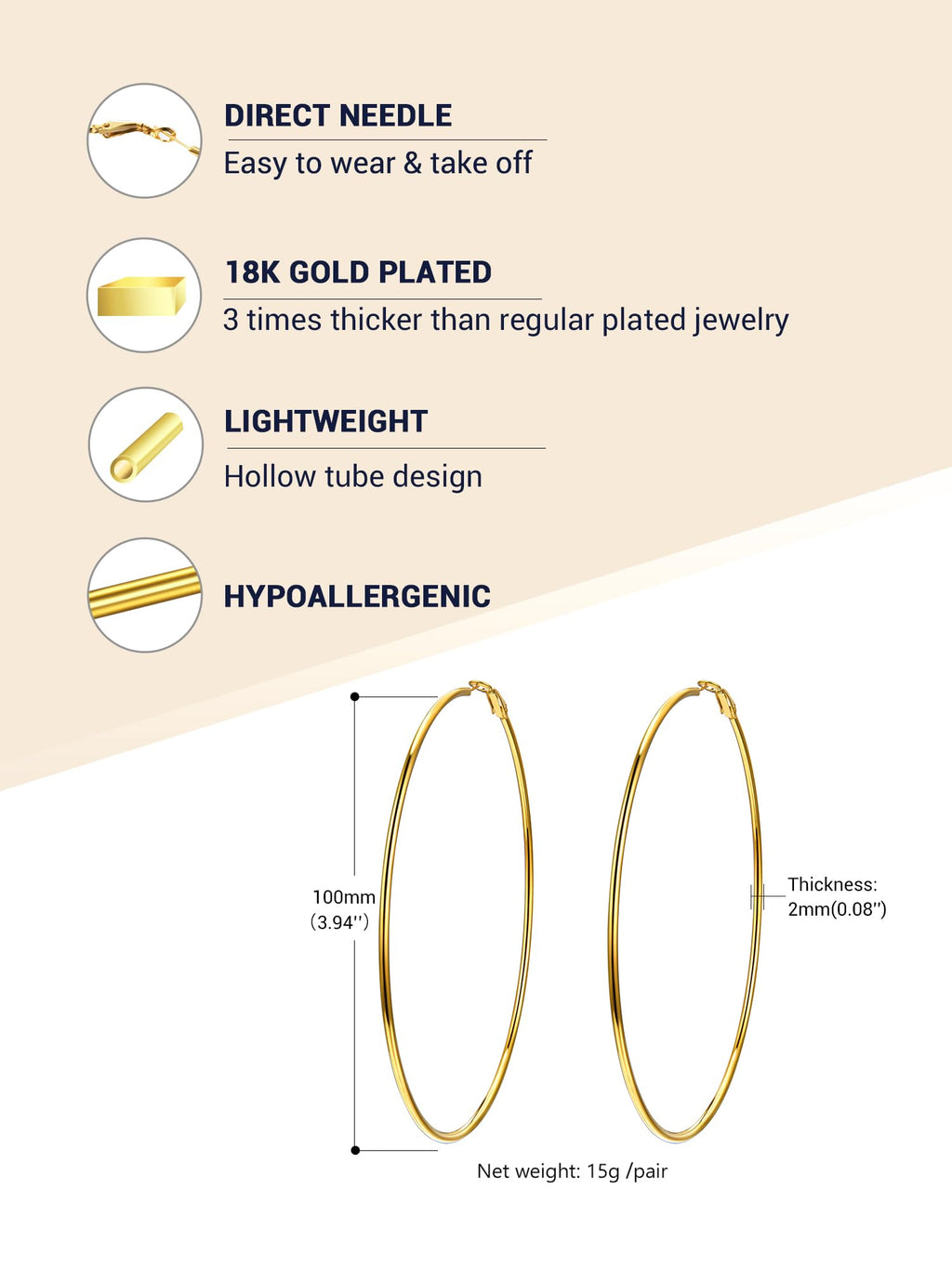 DIRECT NEEDLE
Easy to wear & take off

18K GOLD PLATED
3 times thicker than regular plated jewelry

LIGHTWEIGHT
Hollow tube design

HYPOALLERGENIC

100mm
(3.94'')

Thickness:
2mm(0.08'')

Net weight: 15g /pair